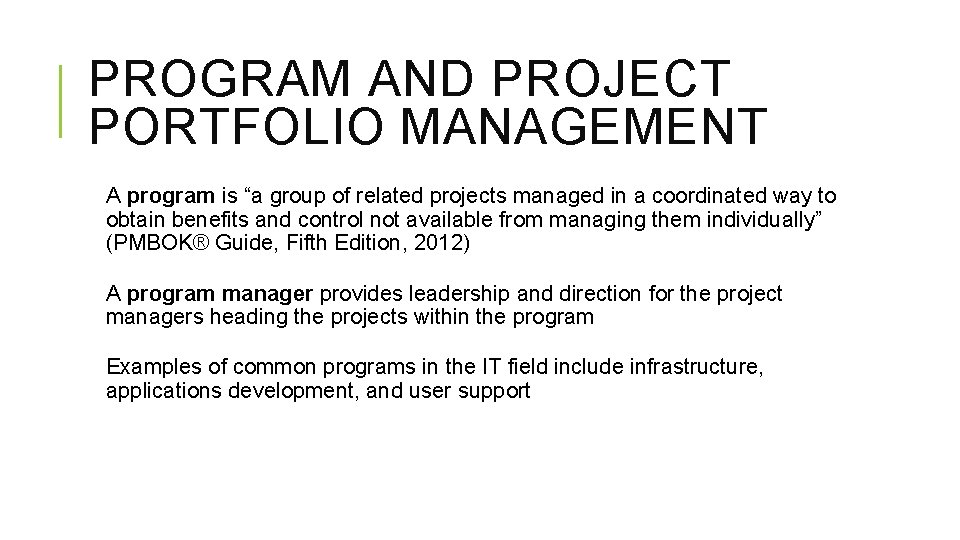 PROGRAM AND PROJECT PORTFOLIO MANAGEMENT

A program is “a group of related projects managed in a coordinated way to obtain benefits and control not available from managing them individually” (PMBOK® Guide, Fifth Edition, 2012)

A program manager provides leadership and direction for the project managers heading the projects within the program

Examples of common programs in the IT field include infrastructure, applications development, and user support